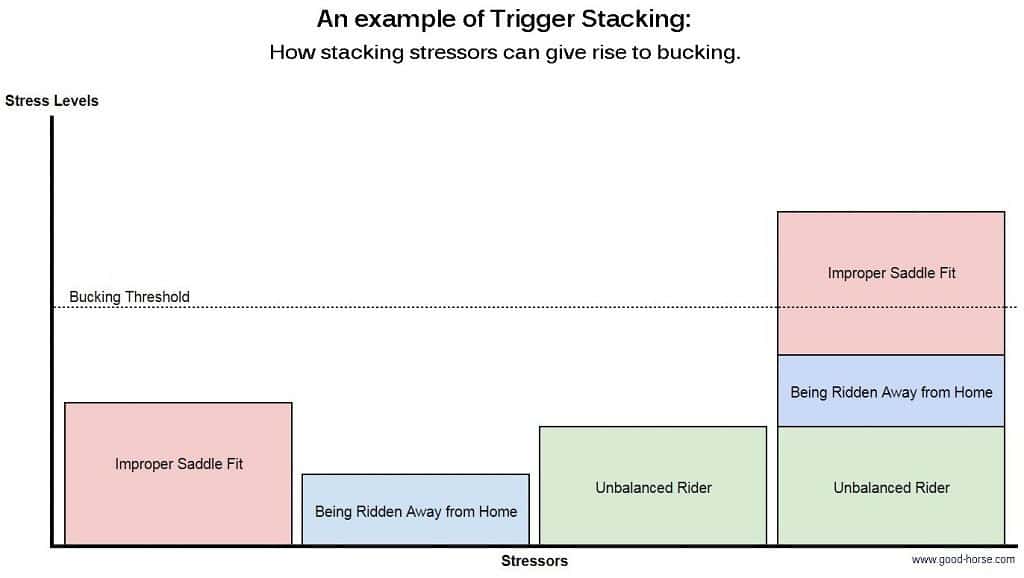 An example of Trigger Stacking:
How stacking stressors can give rise to bucking.

Stress Levels

Bucking Threshold

Improper Saddle Fit

Being Ridden Away from Home

Unbalanced Rider

Improper Saddle Fit

Being Ridden Away from Home

Unbalanced Rider

Stressors

www.good-horse.com